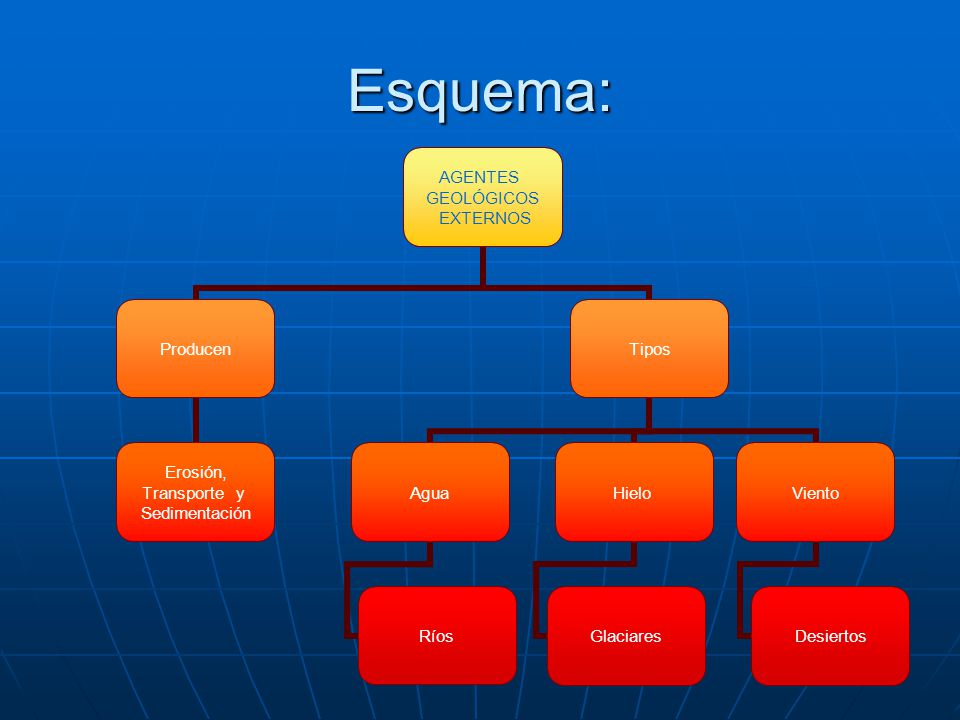 Esquema:

AGENTES GEOLÓGICOS EXTERNOS

Producen

Tipos

Erosión, Transporte y Sedimentación

Agua

Hielo

Viento

Ríos

Glaciares

Desiertos